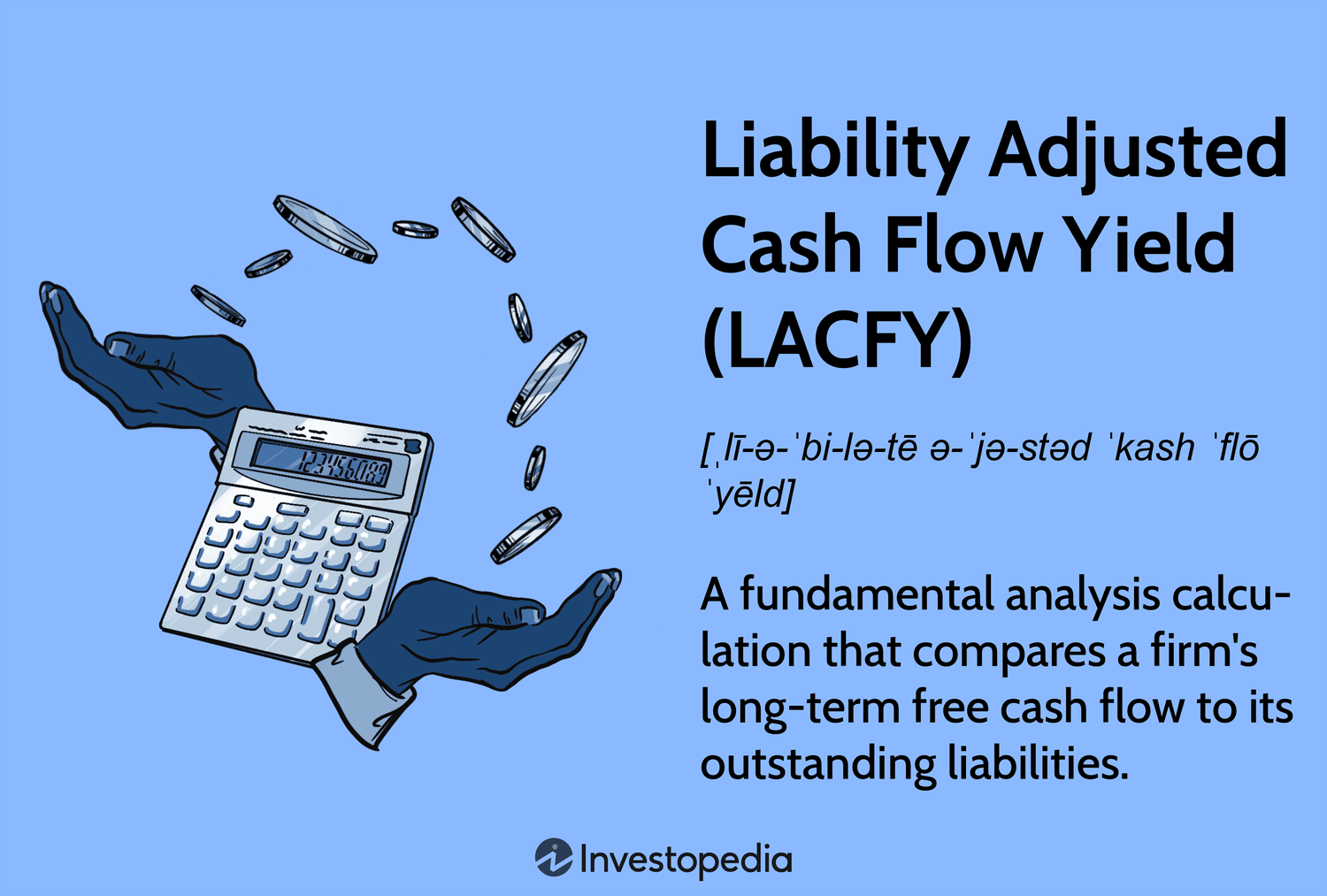 123456089

Liability Adjusted Cash Flow Yield (LACFY)

[ˌlī-ə-ˈbi-lə-tē ə-ˈjə-stəd ˈkash ˈflō ˈyēld]

A fundamental analysis calculation that compares a firm's long-term free cash flow to its outstanding liabilities.

Investopedia